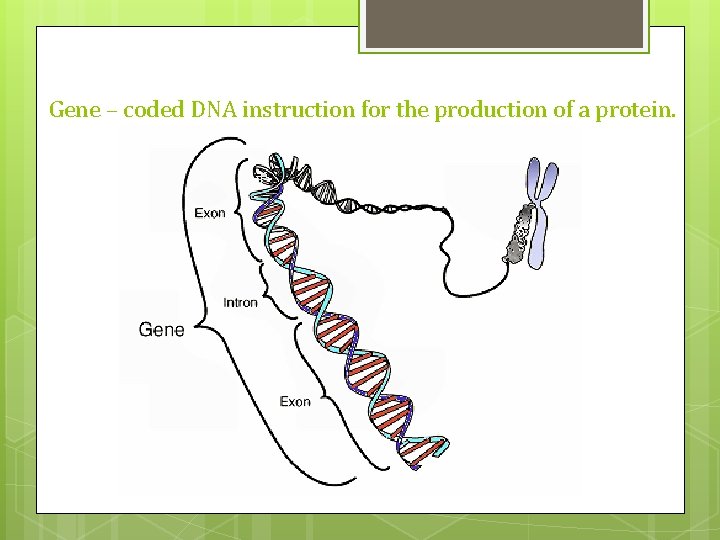 Gene – coded DNA instruction for the production of a protein.

Exon

Intron

Gene

Exon